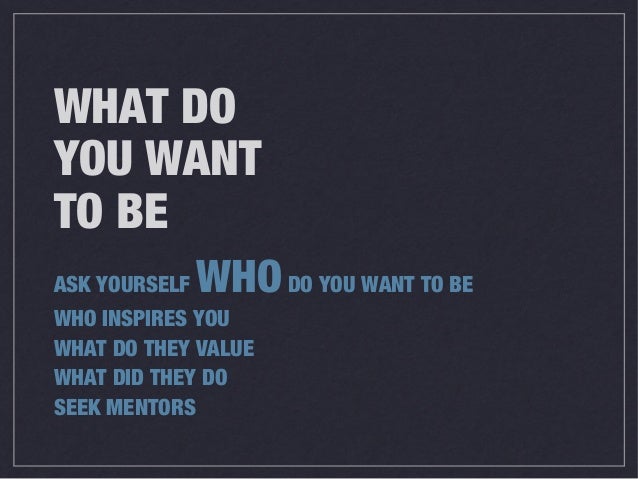 WHAT DO YOU WANT TO BE

ASK YOURSELF WHO DO YOU WANT TO BE
WHO INSPIRES YOU
WHAT DO THEY VALUE
WHAT DID THEY DO
SEEK MENTORS